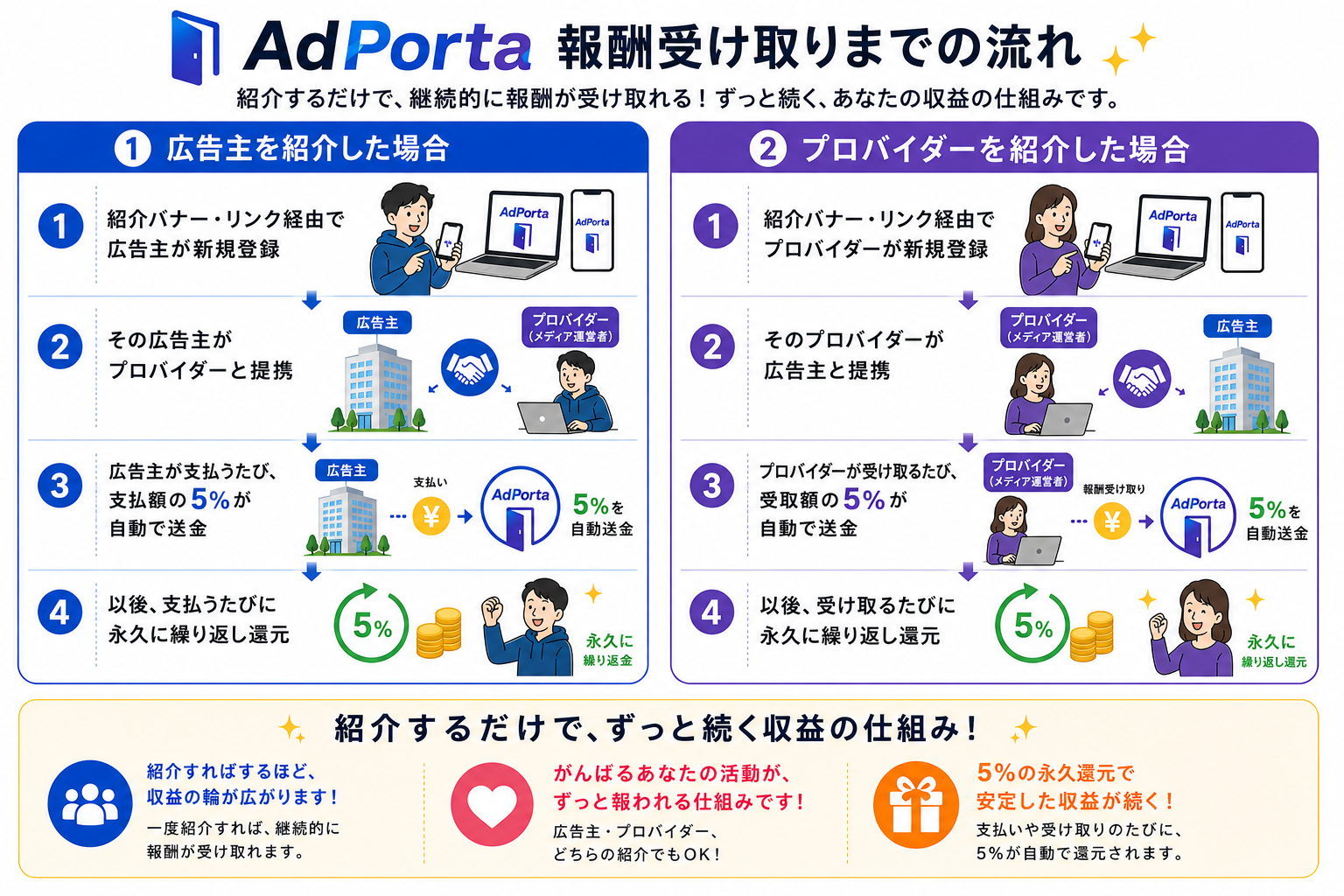 AdPorta 報酬受け取りまでの流れ

紹介するだけで、継続的に報酬が受け取れる！ずっと続く、あなたの収益の仕組みです。

1 広告主を紹介した場合

1 紹介バナー・リンク経由で広告主が新規登録

AdPorta AdPorta

2 その広告主がプロバイダーと提携

広告主 プロバイダー（メディア運営者）

3 広告主が支払うたび、支払額の5%が自動で送金

広告主 支払い ¥ AdPorta 5%を自動送金

4 以後、支払うたびに永久に繰り返し還元

5% 永久に繰り返金

2 プロバイダーを紹介した場合

1 紹介バナー・リンク経由でプロバイダーが新規登録

AdPorta AdPorta

2 そのプロバイダーが広告主と提携

プロバイダー（メディア運営者） 広告主

3 プロバイダーが受け取るたび、受取額の5%が自動で送金

プロバイダー（メディア運営者） 報酬受け取り ¥ AdPorta 5%を自動送金

4 以後、受け取るたびに永久に繰り返し還元

5% 永久に繰り返し還元

紹介するだけで、ずっと続く収益の仕組み！

紹介すればするほど、収益の輪が広がります！
一度紹介すれば、継続的に報酬が受け取れます。

がんばるあなたの活動が、ずっと報われる仕組みです！
広告主・プロバイダー、どちらの紹介でもOK！

5%の永久還元で安定した収益が続く！
支払いや受け取りのたびに、5%が自動で還元されます。